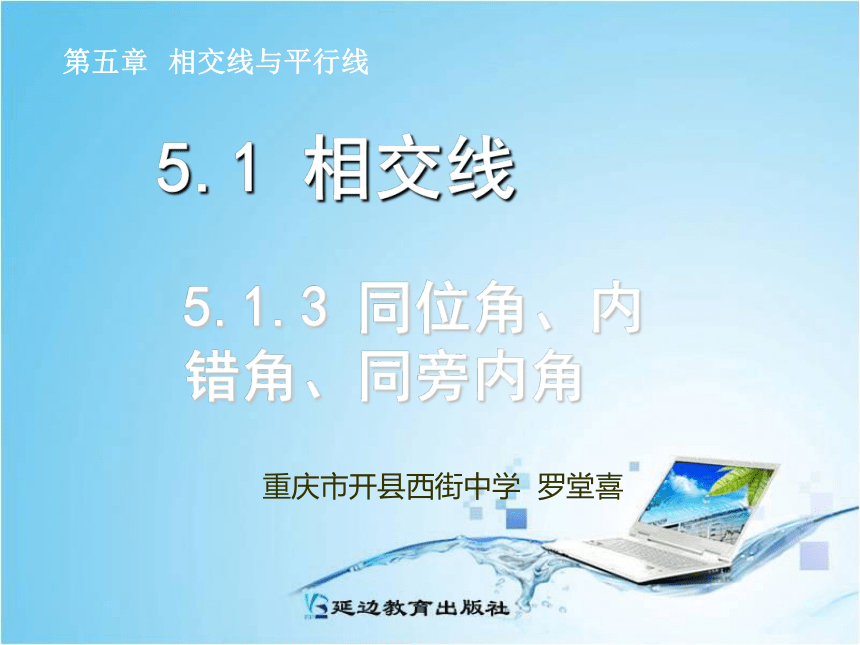 第五章 相交线与平行线

5.1 相交线

5.1.3 同位角、内错角、同旁内角

重庆市开县西街中学 罗堂喜

延边教育出版社